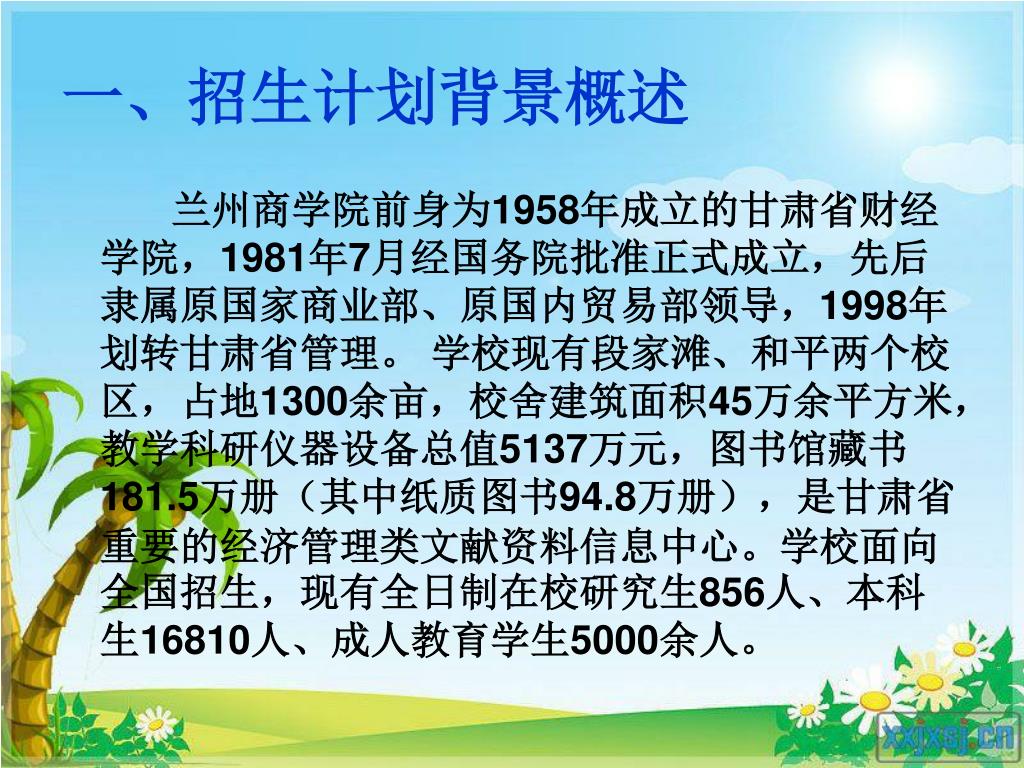 一、招生计划背景概述

兰州商学院前身为1958年成立的甘肃省财经学院，1981年7月经国务院批准正式成立，先后隶属原国家商业部、原国内贸易部领导，1998年划转甘肃省管理。 学校现有段家滩、和平两个校区，占地1300余亩，校舍建筑面积45万余平方米，教学科研仪器设备总值5137万元，图书馆藏书181.5万册（其中纸质图书94.8万册），是甘肃省重要的经济管理类文献资料信息中心。学校面向全国招生，现有全日制在校研究生856人、本科生16810人、成人教育学生5000余人。

xxjxsj.cn